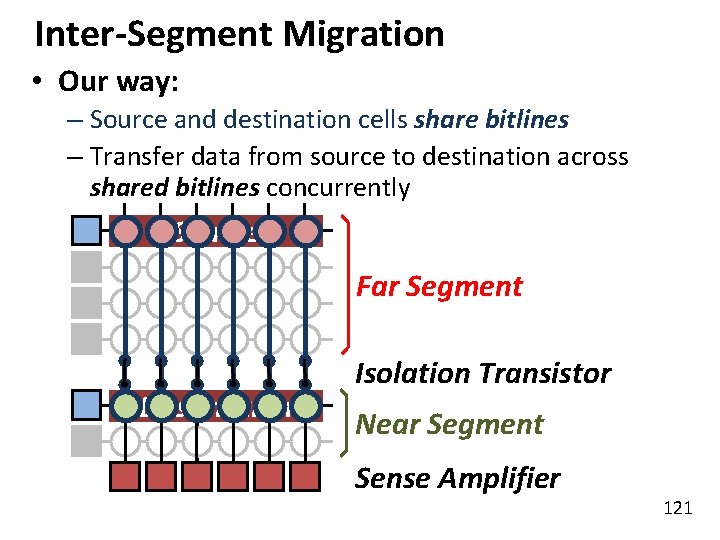 Inter-Segment Migration

• Our way:
– Source and destination cells share bitlines
– Transfer data from source to destination across shared bitlines concurrently

Far Segment

Isolation Transistor

Near Segment

Sense Amplifier

121